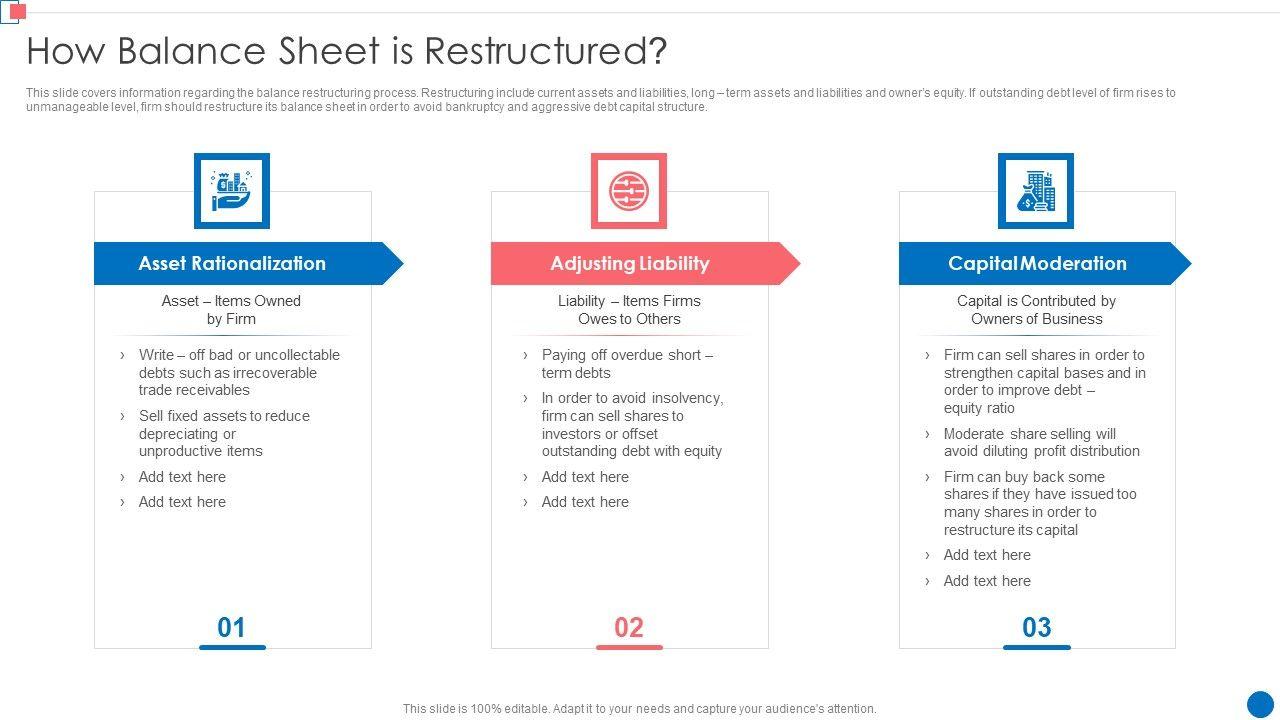 How Balance Sheet is Restructured?

This slide covers information regarding the balance restructuring process. Restructuring include current assets and liabilities, long – term assets and liabilities and owner's equity. If outstanding debt level of firm rises to unmanageable level, firm should restructure its balance sheet in order to avoid bankruptcy and aggressive debt capital structure.

Asset Rationalization

Asset – Items Owned by Firm

› Write – off bad or uncollectable debts such as irrecoverable trade receivables
› Sell fixed assets to reduce depreciating or unproductive items
› Add text here
› Add text here

01

Adjusting Liability

Liability – Items Firms Owes to Others

› Paying off overdue short – term debts
› In order to avoid insolvency, firm can sell shares to investors or offset outstanding debt with equity
› Add text here
› Add text here

02

Capital Moderation

Capital is Contributed by Owners of Business

› Firm can sell shares in order to strengthen capital bases and in order to improve debt – equity ratio
› Moderate share selling will avoid diluting profit distribution
› Firm can buy back some shares if they have issued too many shares in order to restructure its capital
› Add text here
› Add text here

03

This slide is 100% editable. Adapt it to your needs and capture your audience's attention.